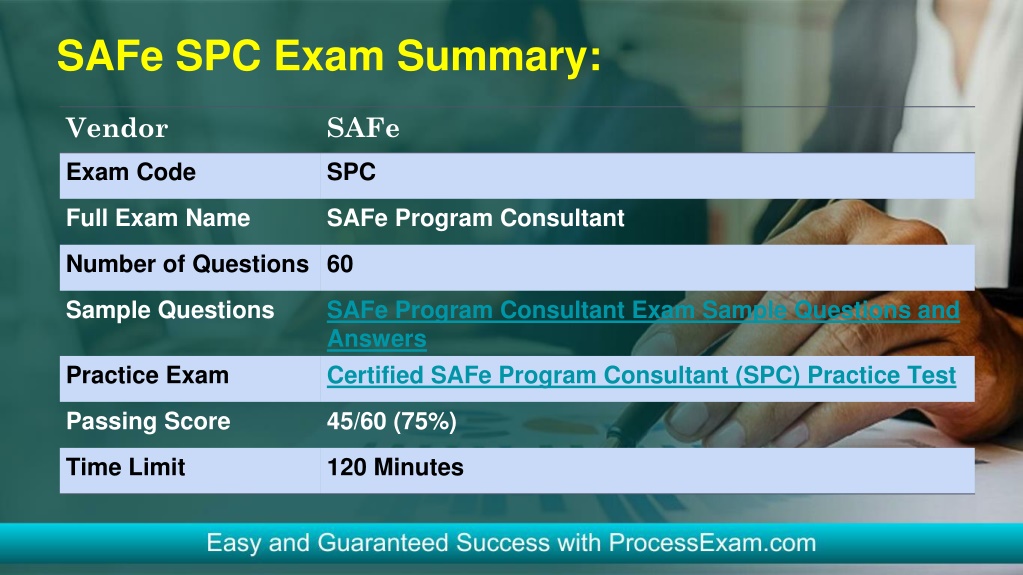 SAFe SPC Exam Summary:

| Vendor | SAFe |
|---|---|
| Exam Code | SPC |
| Full Exam Name | SAFe Program Consultant |
| Number of Questions | 60 |
| Sample Questions | SAFe Program Consultant Exam Sample Questions and Answers |
| Practice Exam | Certified SAFe Program Consultant (SPC) Practice Test |
| Passing Score | 45/60 (75%) |
| Time Limit | 120 Minutes |

Easy and Guaranteed Success with ProcessExam.com